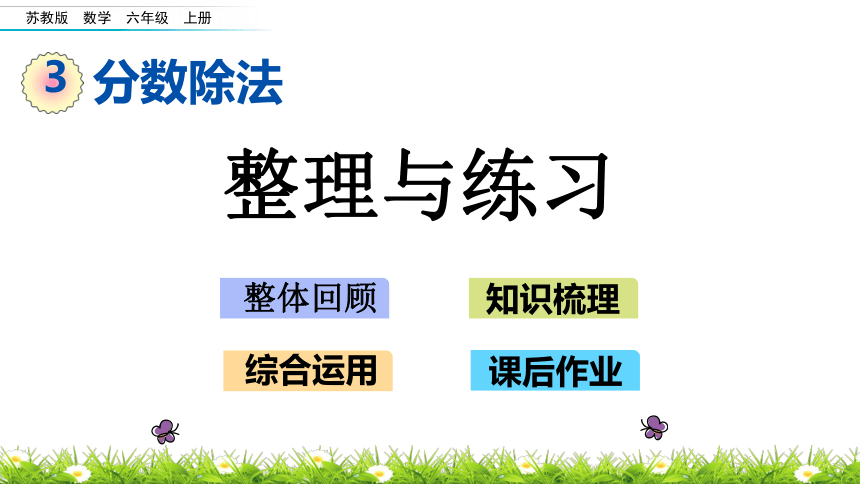 苏教版　数学　六年级　上册

3 分数除法

整理与练习

整体回顾

知识梳理

综合运用

课后作业